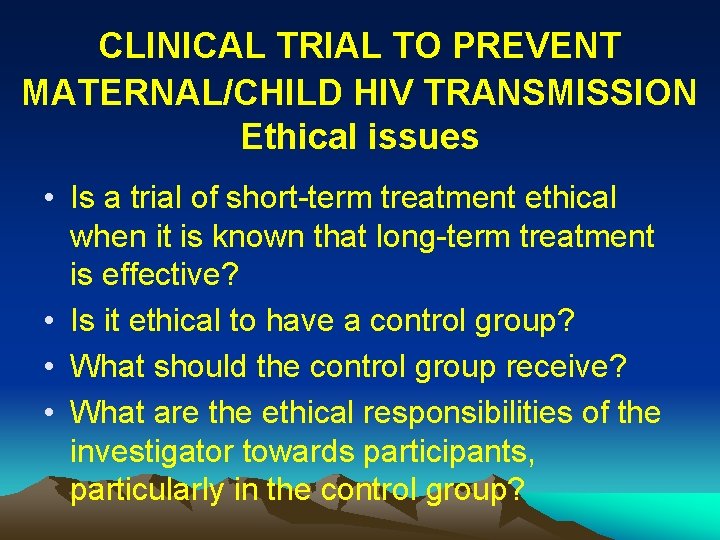 CLINICAL TRIAL TO PREVENT MATERNAL/CHILD HIV TRANSMISSION
Ethical issues

• Is a trial of short-term treatment ethical when it is known that long-term treatment is effective?
• Is it ethical to have a control group?
• What should the control group receive?
• What are the ethical responsibilities of the investigator towards participants, particularly in the control group?